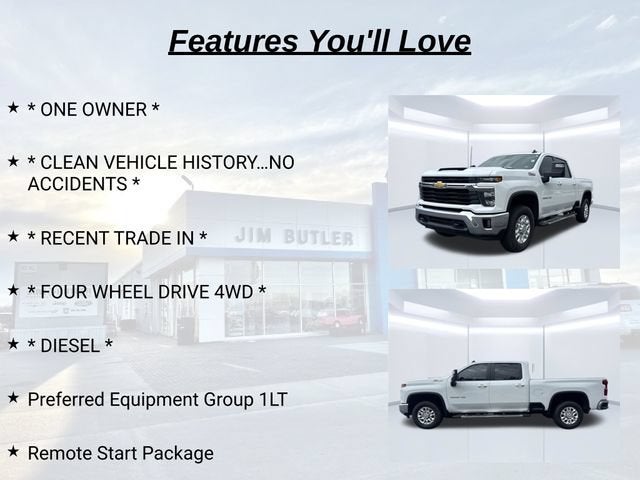 Features You'll Love

★ * ONE OWNER *

★ * CLEAN VEHICLE HISTORY...NO ACCIDENTS *

★ * RECENT TRADE IN *

★ * FOUR WHEEL DRIVE 4WD *

★ * DIESEL *

★ Preferred Equipment Group 1LT

★ Remote Start Package

JIM BUTLER